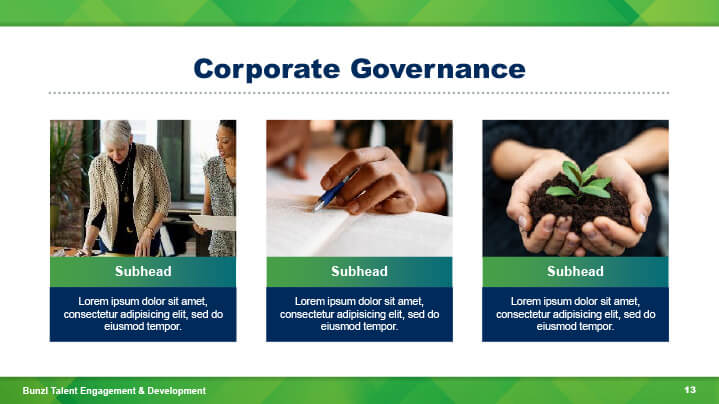 Corporate Governance

Subhead

Lorem ipsum dolor sit amet, consectetur adipisicing elit, sed do eiusmod tempor.

Subhead

Lorem ipsum dolor sit amet, consectetur adipisicing elit, sed do eiusmod tempor.

Subhead

Lorem ipsum dolor sit amet, consectetur adipisicing elit, sed do eiusmod tempor.

Bunzl Talent Engagement & Development

13